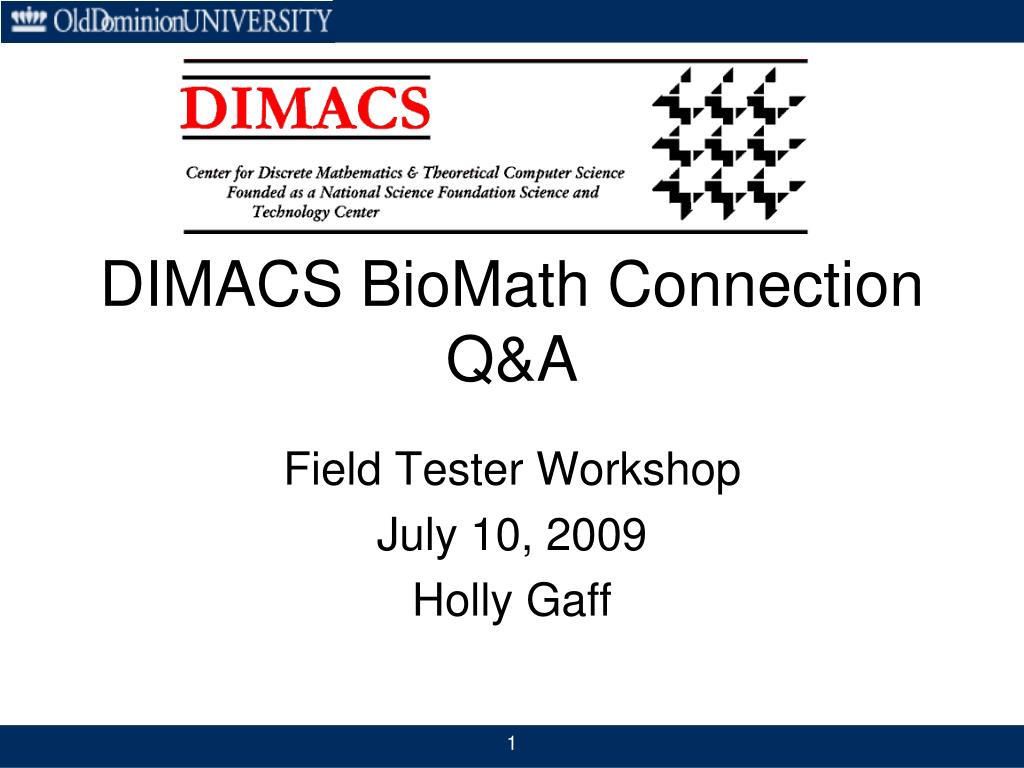 OldDominionUNIVERSITY

DIMACS

Center for Discrete Mathematics & Theoretical Computer Science
Founded as a National Science Foundation Science and Technology Center

DIMACS BioMath Connection Q&A

Field Tester Workshop
July 10, 2009
Holly Gaff

1